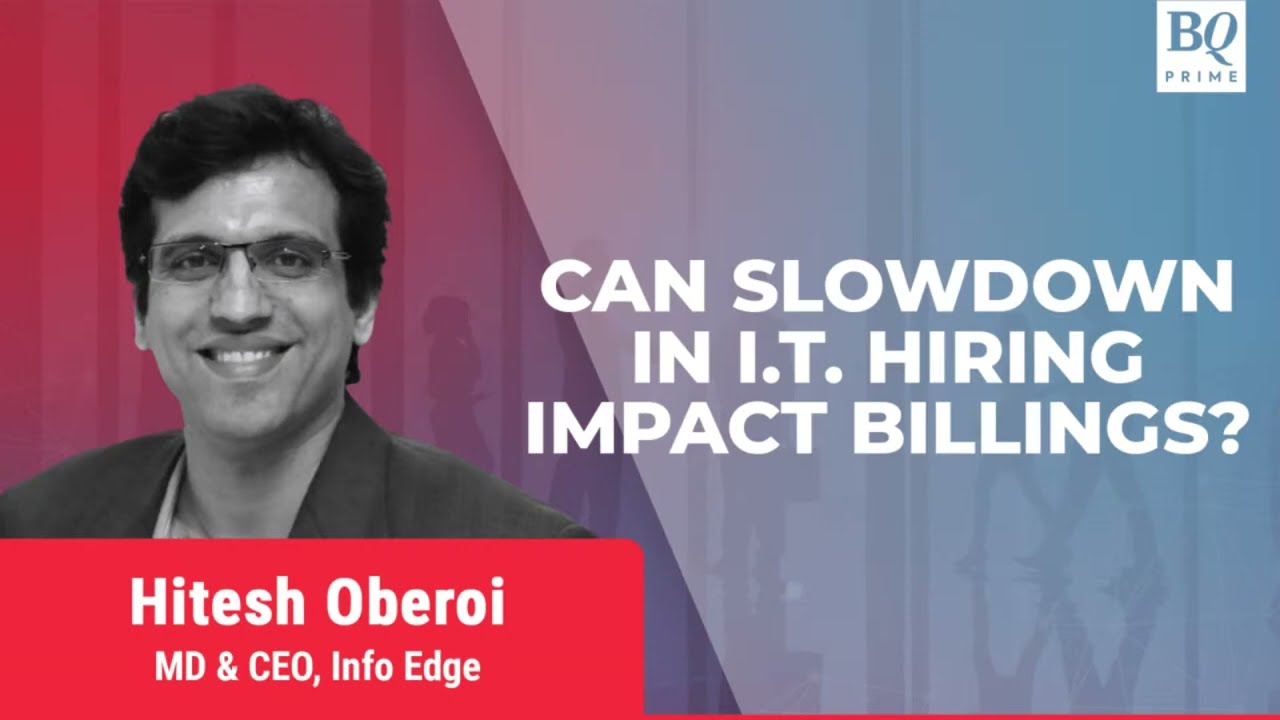 BQ
PRIME

CAN SLOWDOWN IN I.T. HIRING IMPACT BILLINGS?

Hitesh Oberoi
MD & CEO, Info Edge